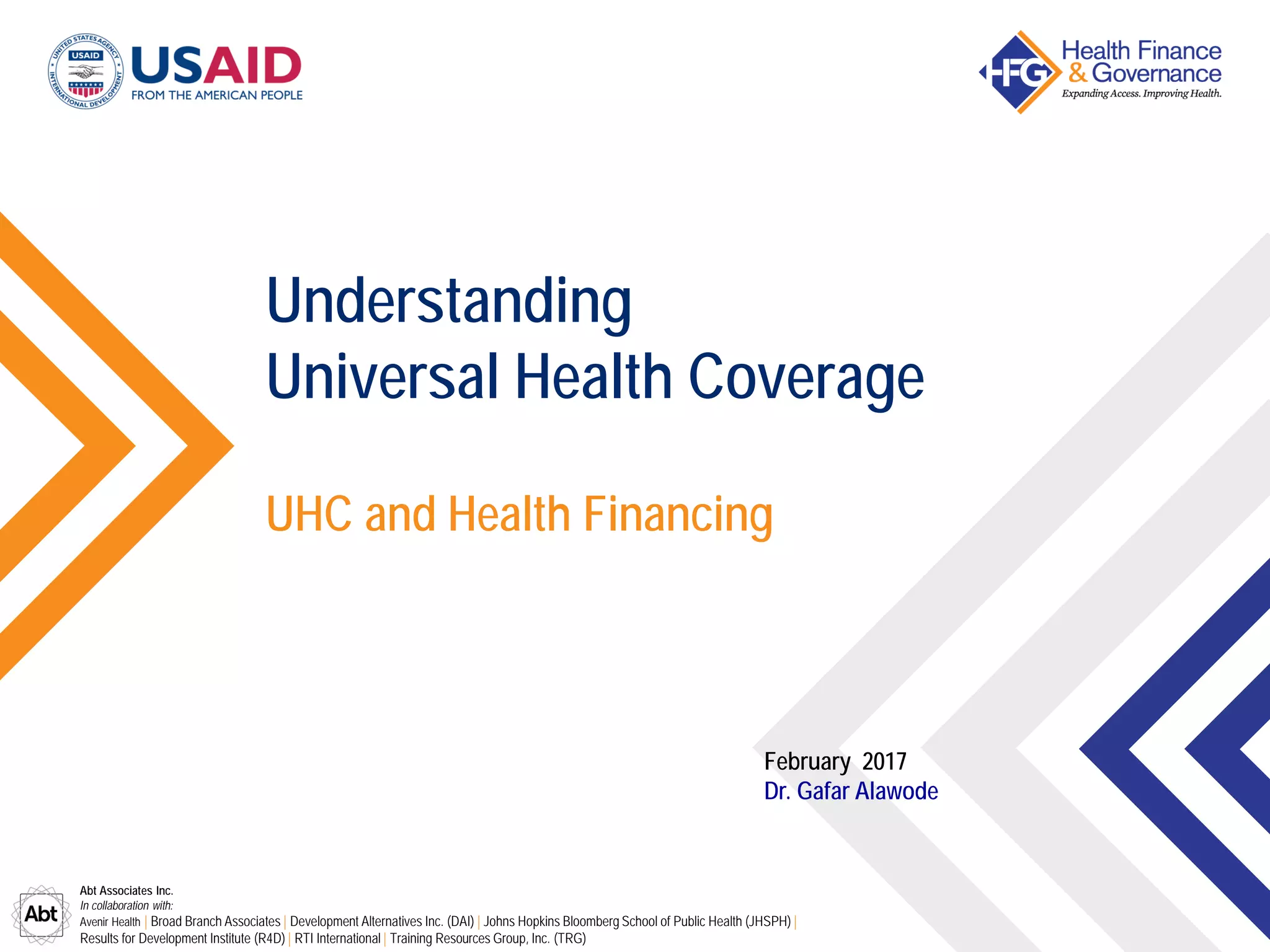 UNITED STATES AGENCY INTERNATIONAL DEVELOPMENT USAID

USAID
FROM THE AMERICAN PEOPLE

HFG Health Finance & Governance
Expanding Access. Improving Health.

Understanding
Universal Health Coverage

UHC and Health Financing

February 2017
Dr. Gafar Alawode

Abt

Abt Associates Inc.
In collaboration with:
Avenir Health | Broad Branch Associates | Development Alternatives Inc. (DAI) | Johns Hopkins Bloomberg School of Public Health (JHSPH) | Results for Development Institute (R4D) | RTI International | Training Resources Group, Inc. (TRG)